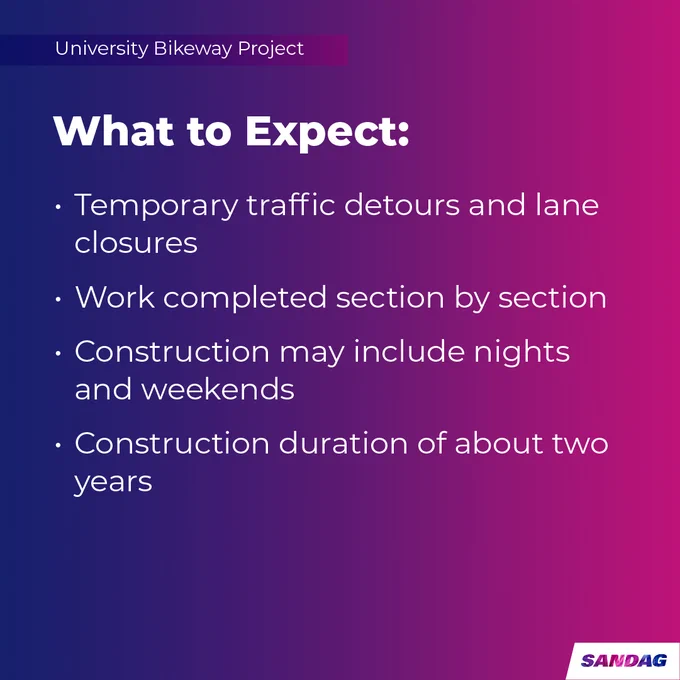 University Bikeway Project

What to Expect:

• Temporary traffic detours and lane closures

• Work completed section by section

• Construction may include nights and weekends

• Construction duration of about two years

SANDAG